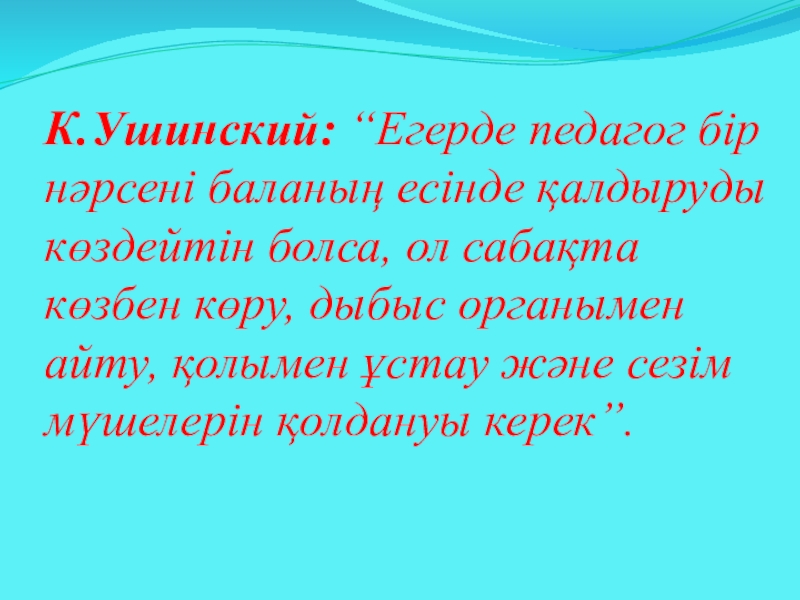 К.Ушинский: “Егерде педагог бір нәрсені баланың есінде қалдыруды көздейтін болса, ол сабақта көзбен көру, дыбыс органымен айту, қолымен ұстау және сезім мүшелерін қолдануы керек”.